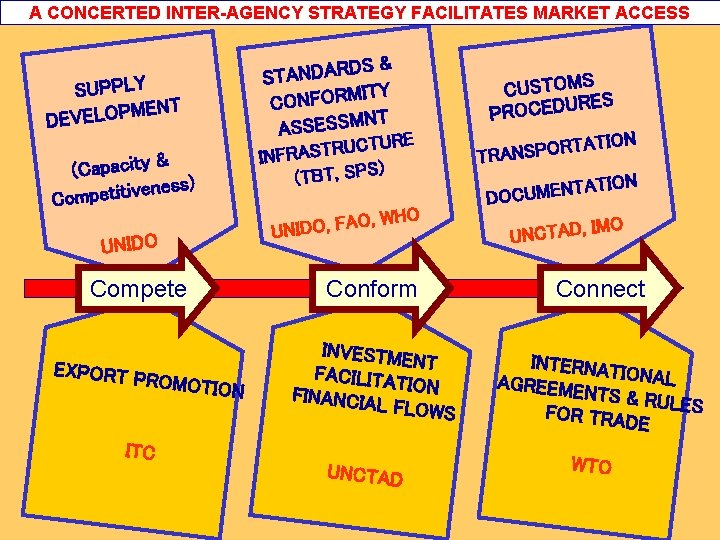 A CONCERTED INTER-AGENCY STRATEGY FACILITATES MARKET ACCESS

SUPPLY DEVELOPMENT

(Capacity & Competitiveness)

UNIDO

STANDARDS & CONFORMITY ASSESSMNT INFRASTRUCTURE (TBT, SPS)

UNIDO, FAO, WHO

CUSTOMS PROCEDURES

TRANSPORTATION

DOCUMENTATION

UNCTAD, IMO

Compete

Conform

Connect

EXPORT PROMOTION

ITC

INVESTMENT FACILITATION FINANCIAL FLOWS

UNCTAD

INTERNATIONAL AGREEMENTS & RULES FOR TRADE

WTO